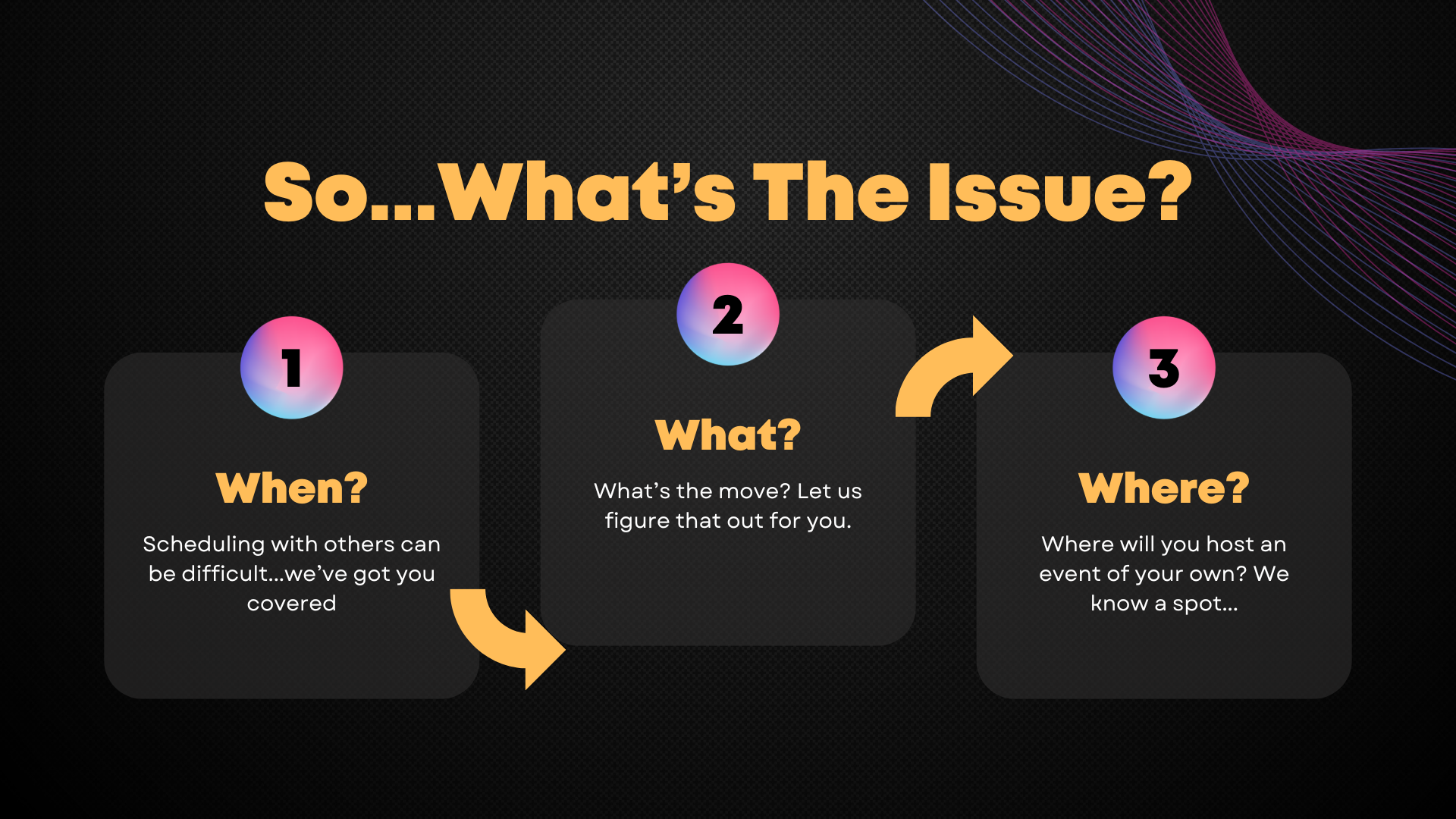 So...What's The Issue?

1

When?

Scheduling with others can be difficult...we've got you covered

2

What?

What's the move? Let us figure that out for you.

3

Where?

Where will you host an event of your own? We know a spot...